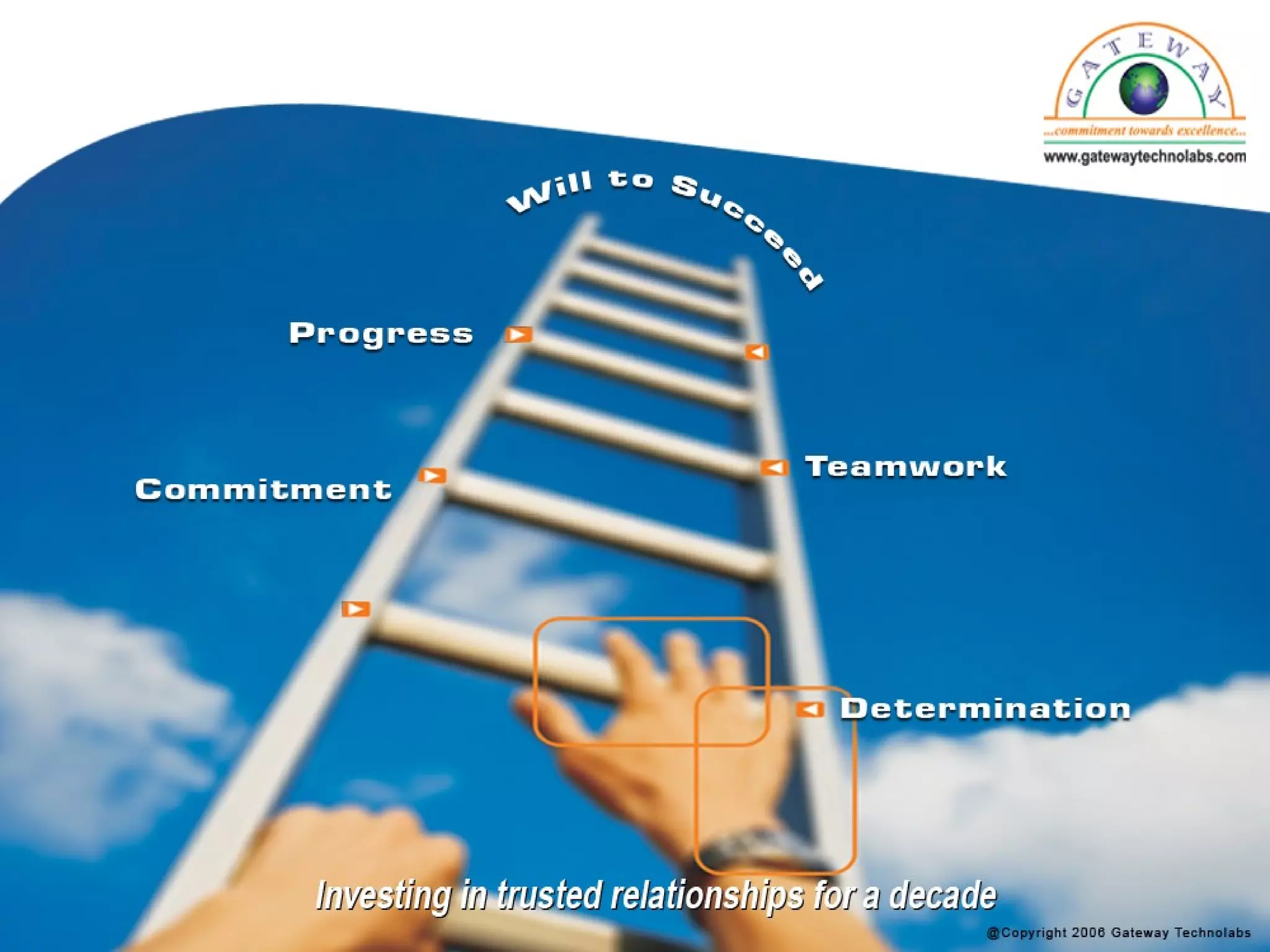 GATEWAY
...commitment towards excellence...
www.gatewaytechnolabs.com

Will to Succeed

Progress

Teamwork

Commitment

Determination

Investing in trusted relationships for a decade

@Copyright 2006 Gateway Technolabs